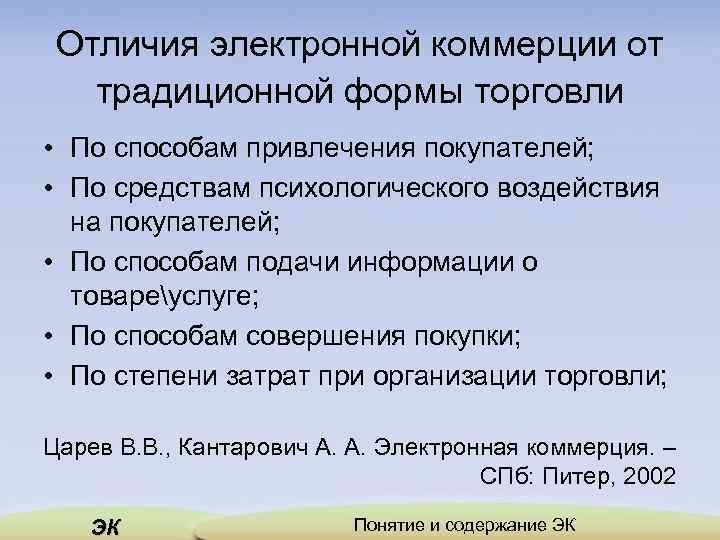 Отличия электронной коммерции от традиционной формы торговли

• По способам привлечения покупателей;
• По средствам психологического воздействия на покупателей;
• По способам подачи информации о товаре\услуге;
• По способам совершения покупки;
• По степени затрат при организации торговли;

Царев В.В., Кантарович А. А. Электронная коммерция. – СПб: Питер, 2002

ЭК

Понятие и содержание ЭК